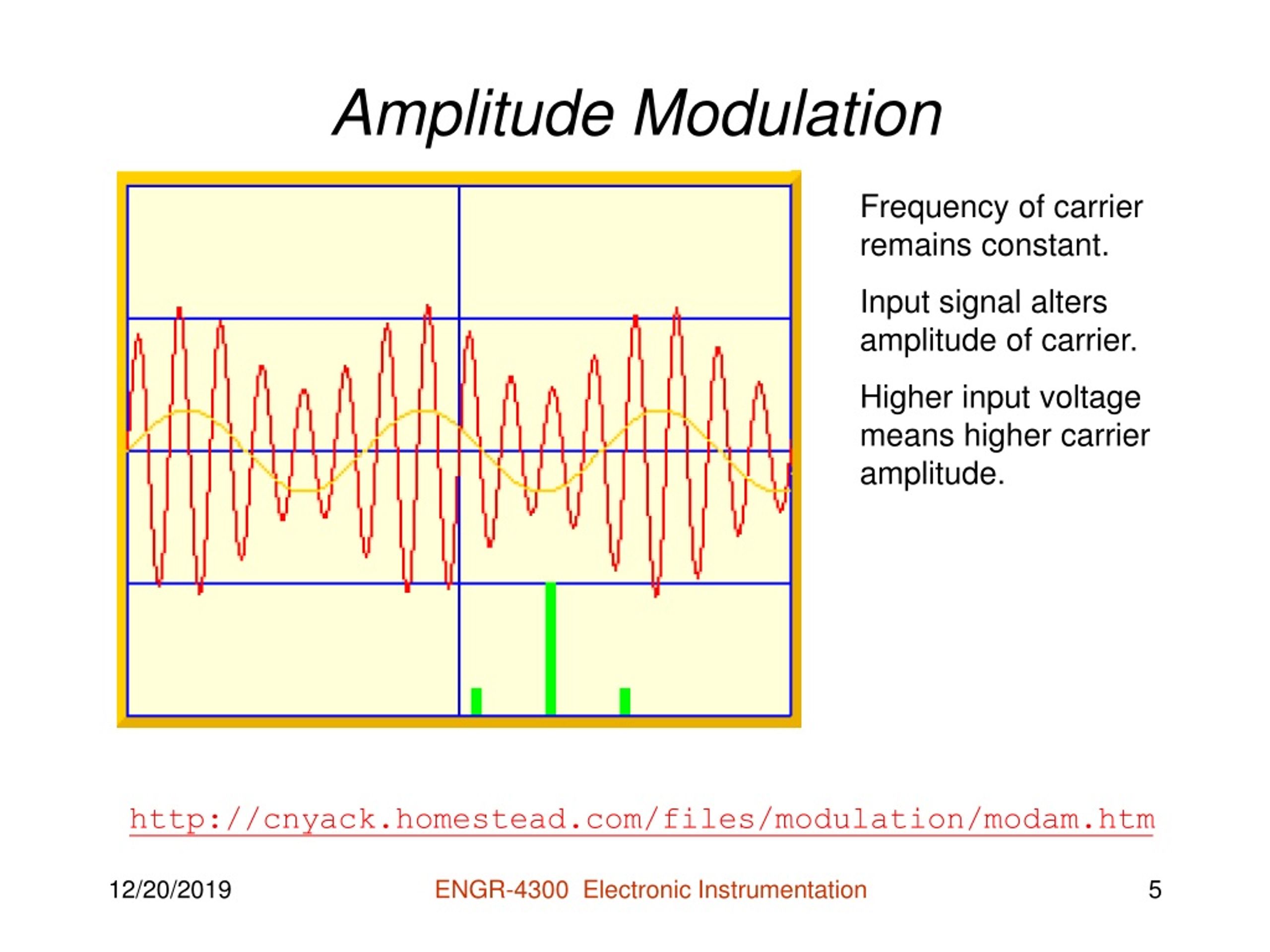 Amplitude Modulation

Frequency of carrier remains constant.

Input signal alters amplitude of carrier.

Higher input voltage means higher carrier amplitude.

http://cnyack.homestead.com/files/modulation/modam.htm

12/20/2019

ENGR-4300 Electronic Instrumentation

5